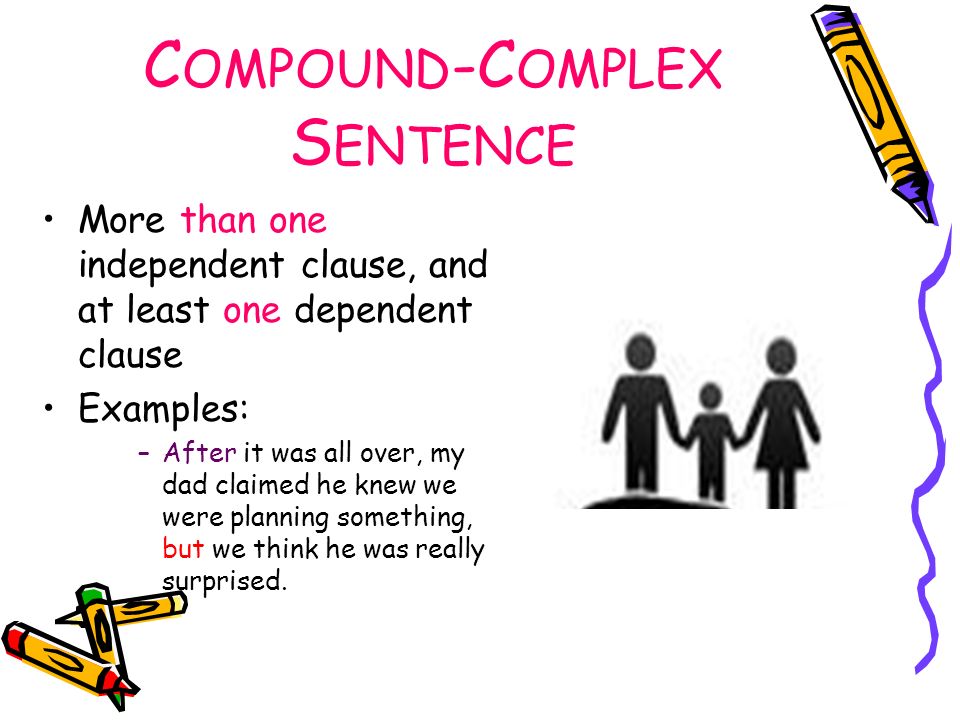 COMPOUND-COMPLEX SENTENCE

• More than one independent clause, and at least one dependent clause

• Examples:

– After it was all over, my dad claimed he knew we were planning something, but we think he was really surprised.